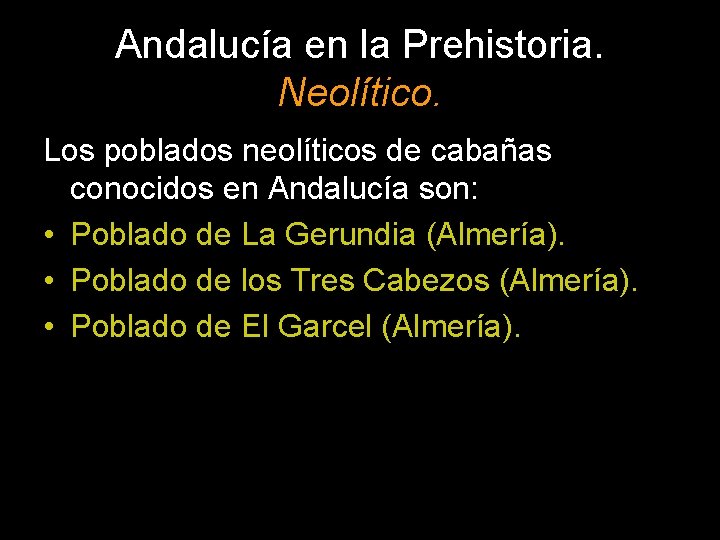 Andalucía en la Prehistoria.
Neolítico.

Los poblados neolíticos de cabañas conocidos en Andalucía son:

• Poblado de La Gerundia (Almería).
• Poblado de los Tres Cabezos (Almería).
• Poblado de El Garcel (Almería).